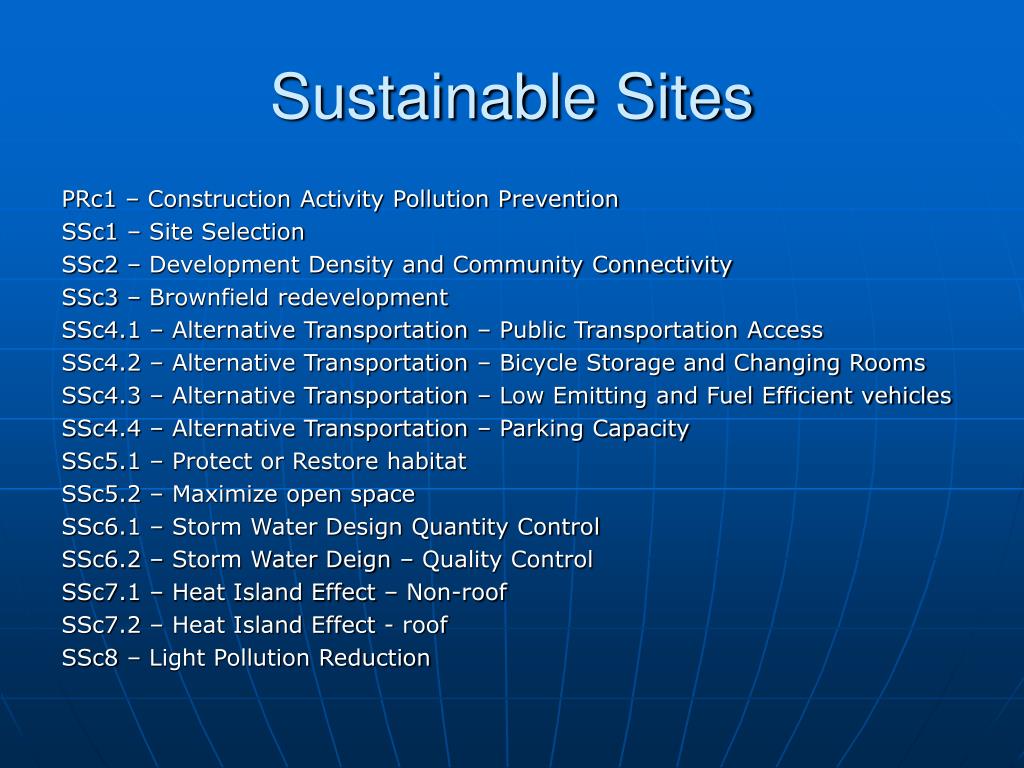 Sustainable Sites

PRc1 – Construction Activity Pollution Prevention
SSc1 – Site Selection
SSc2 – Development Density and Community Connectivity
SSc3 – Brownfield redevelopment
SSc4.1 – Alternative Transportation – Public Transportation Access
SSc4.2 – Alternative Transportation – Bicycle Storage and Changing Rooms
SSc4.3 – Alternative Transportation – Low Emitting and Fuel Efficient vehicles
SSc4.4 – Alternative Transportation – Parking Capacity
SSc5.1 – Protect or Restore habitat
SSc5.2 – Maximize open space
SSc6.1 – Storm Water Design Quantity Control
SSc6.2 – Storm Water Deign – Quality Control
SSc7.1 – Heat Island Effect – Non-roof
SSc7.2 – Heat Island Effect - roof
SSc8 – Light Pollution Reduction